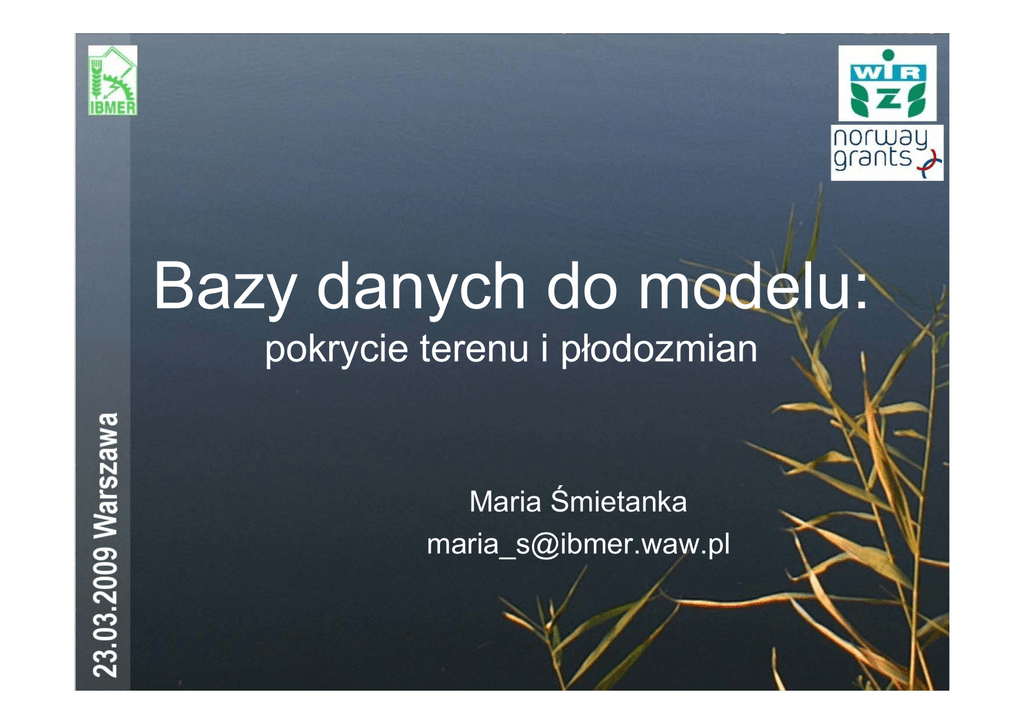 IBMER

WIR
Z

norway
grants

Bazy danych do modelu:
pokrycie terenu i płodozmian

Maria Śmietanka
maria_s@ibmer.waw.pl

23.03.2009 Warszawa